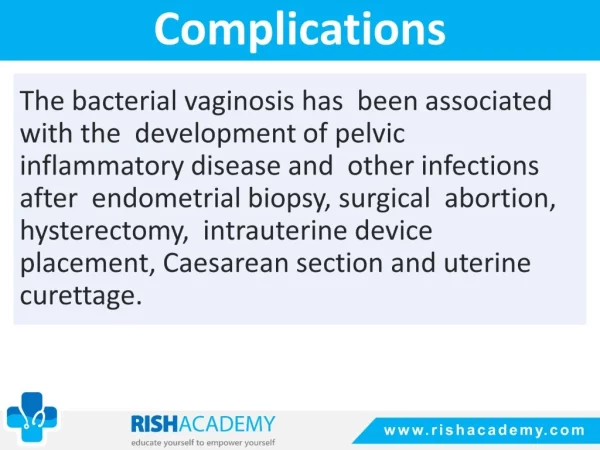 Complications

The bacterial vaginosis has been associated with the development of pelvic inflammatory disease and other infections after endometrial biopsy, surgical abortion, hysterectomy, intrauterine device placement, Caesarean section and uterine curettage.

RISHACADEMY
educate yourself to empower yourself

www.rishacademy.com